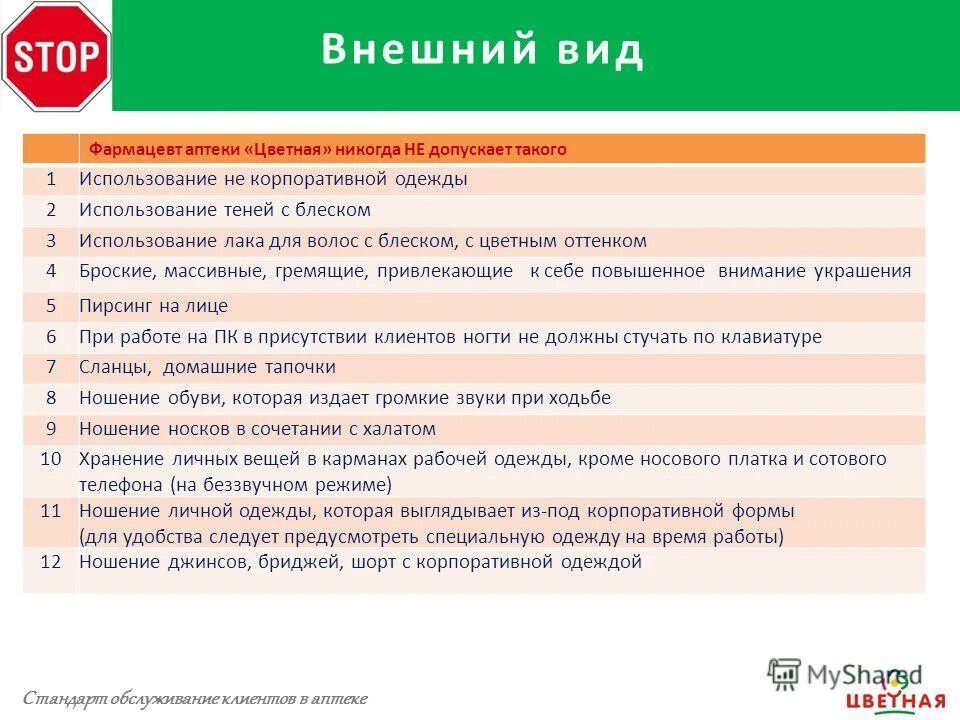 STOP

Внешний вид

| | Фармацевт аптеки «Цветная» никогда НЕ допускает такого |
|---|---|
| 1 | Использование не корпоративной одежды |
| 2 | Использование теней с блеском |
| 3 | Использование лака для волос с блеском, с цветным оттенком |
| 4 | Броские, массивные, гремящие, привлекающие к себе повышенное внимание украшения |
| 5 | Пирсинг на лице |
| 6 | При работе на ПК в присутствии клиентов ногти не должны стучать по клавиатуре |
| 7 | Сланцы, домашние тапочки |
| 8 | Ношение обуви, которая издает громкие звуки при ходьбе |
| 9 | Ношение носков в сочетании с халатом |
| 10 | Хранение личных вещей в карманах рабочей одежды, кроме носового платка и сотового телефона (на беззвучном режиме) |
| 11 | Ношение личной одежды, которая выглядывает из-под корпоративной формы (для удобства следует предусмотреть специальную одежду на время работы) |
| 12 | Ношение джинсов, бриджей, шорт с корпоративной одеждой |

Стандарт обслуживание клиентов в аптеке

MyShared

ЦВЕТНАЯ